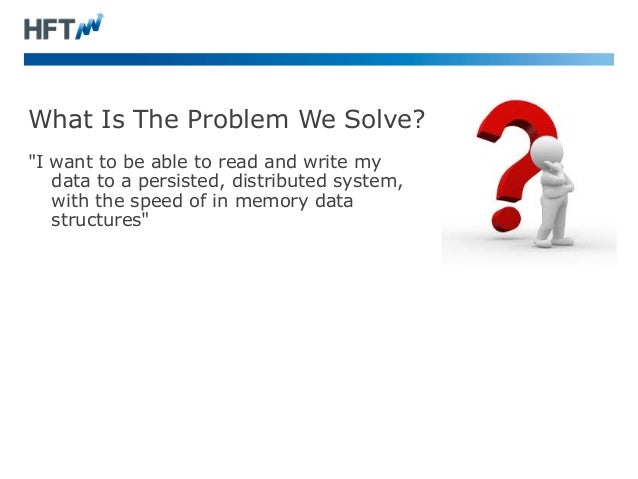 HFT

What Is The Problem We Solve?

"I want to be able to read and write my data to a persisted, distributed system, with the speed of in memory data structures"